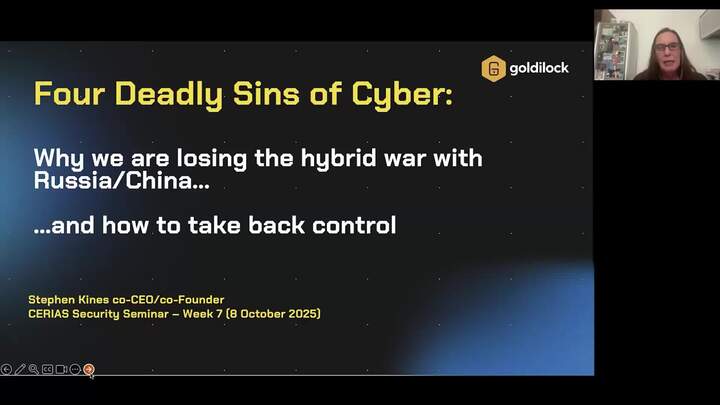 goldilock

Four Deadly Sins of Cyber:

Why we are losing the hybrid war with Russia/China...

...and how to take back control

Stephen Kines co-CEO/co-Founder
CERIAS Security Seminar – Week 7 (8 October 2025)